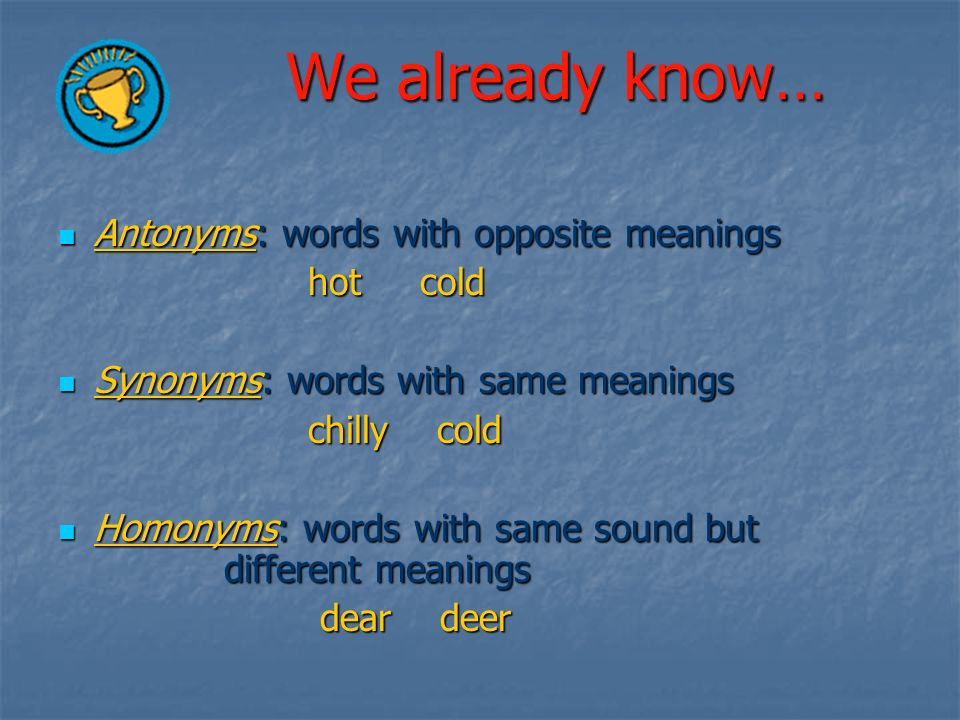 We already know…

Antonyms: words with opposite meanings
hot cold

Synonyms: words with same meanings
chilly cold

Homonyms: words with same sound but different meanings
dear deer